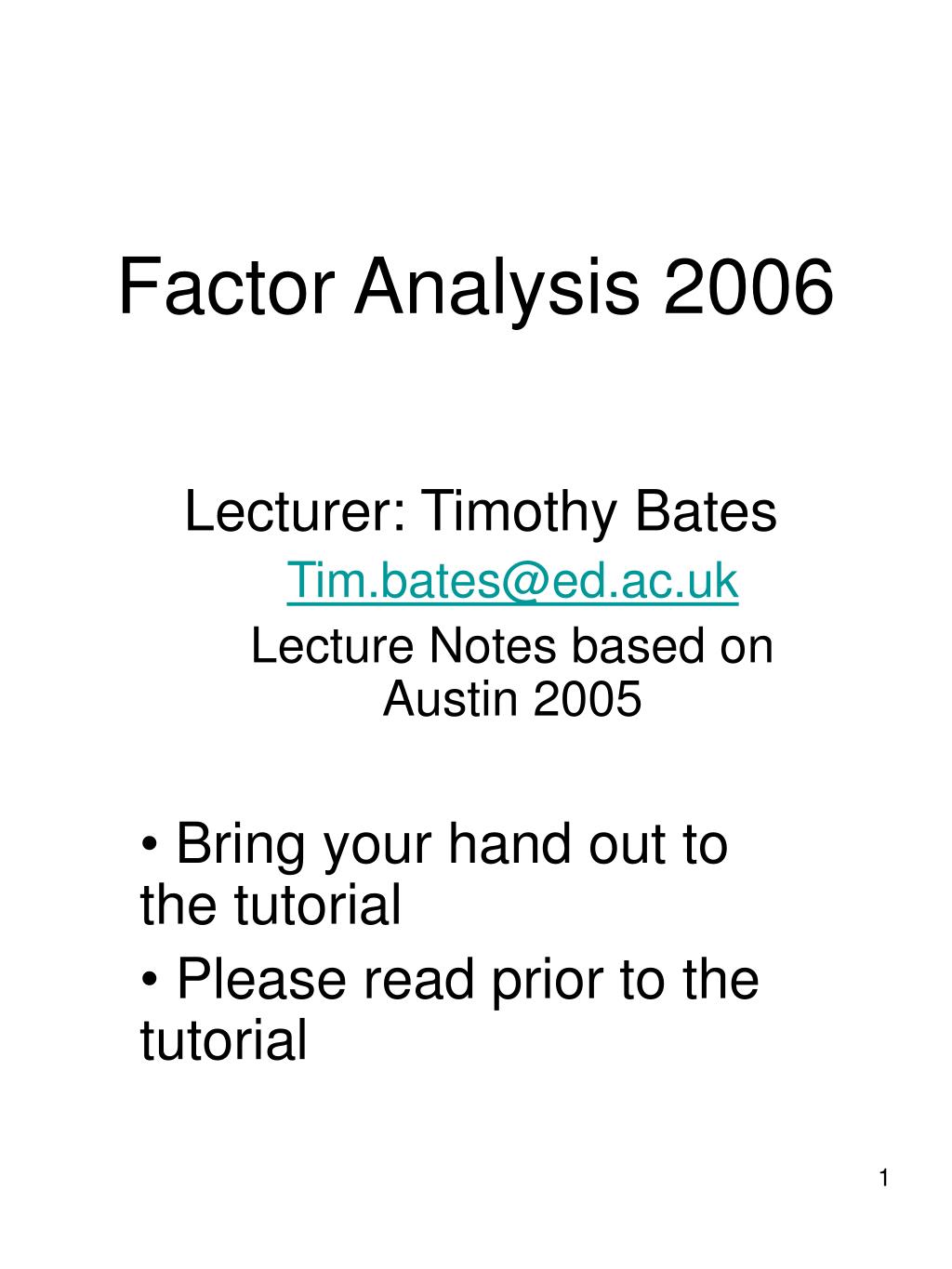 Factor Analysis 2006

Lecturer: Timothy Bates

Tim.bates@ed.ac.uk

Lecture Notes based on Austin 2005

• Bring your hand out to the tutorial

• Please read prior to the tutorial

1